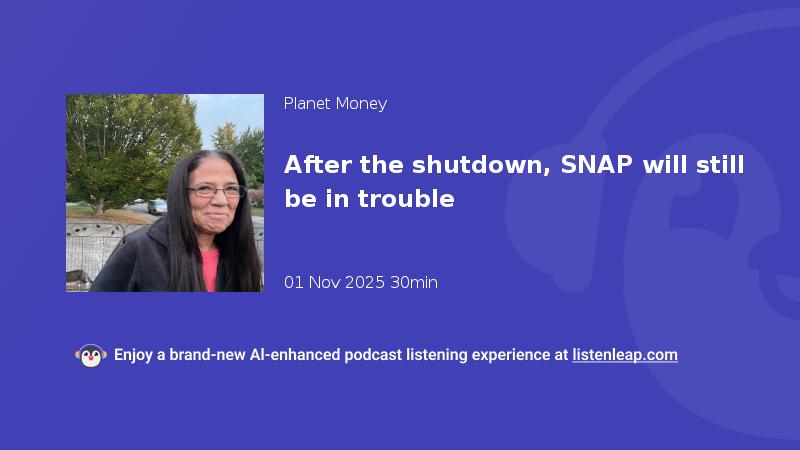 Planet Money

After the shutdown, SNAP will still be in trouble

01 Nov 2025 30min

Enjoy a brand-new AI-enhanced podcast listening experience at listenleap.com